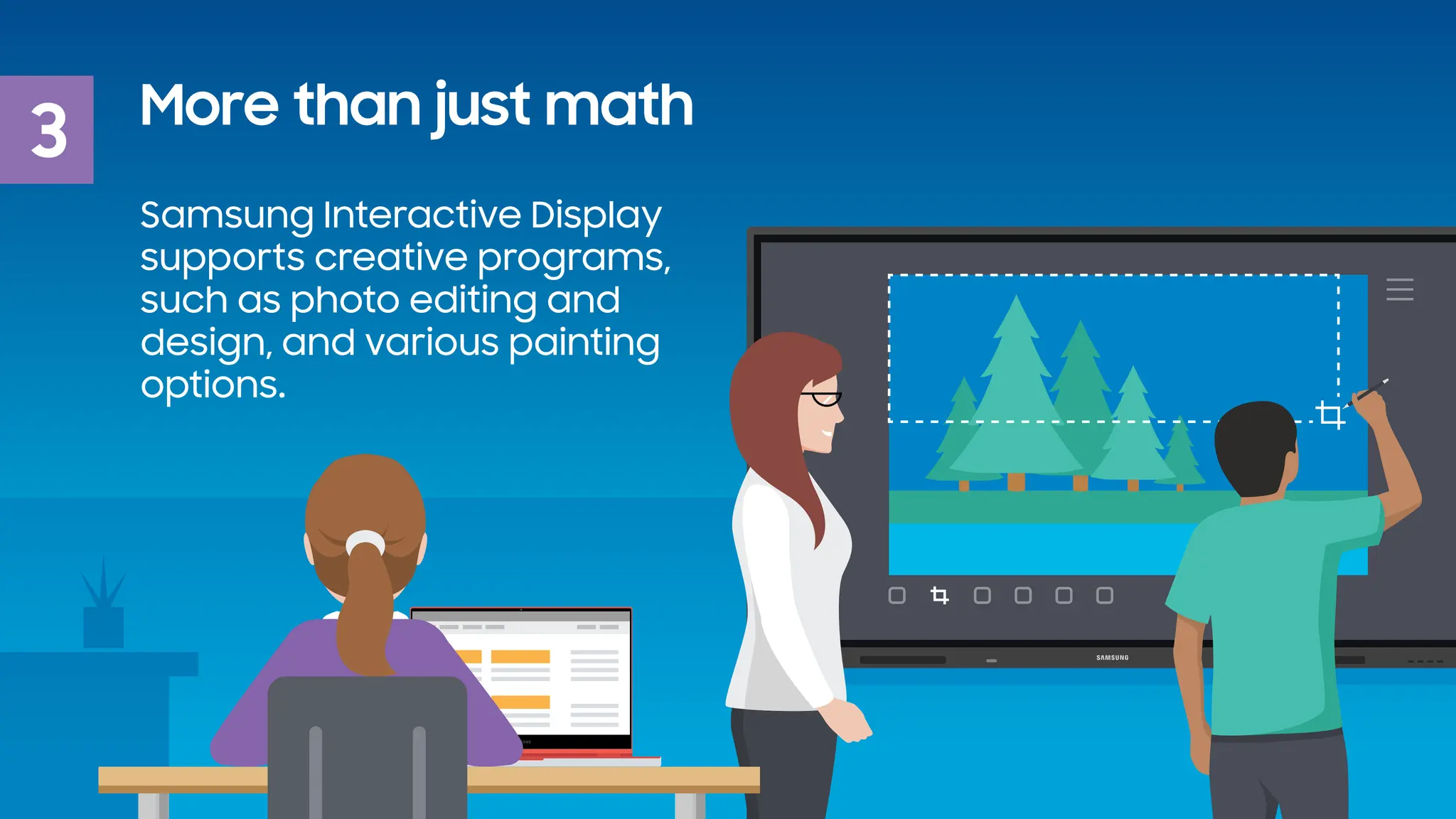 3

More than just math

Samsung Interactive Display supports creative programs, such as photo editing and design, and various painting options.

SAMSUNG